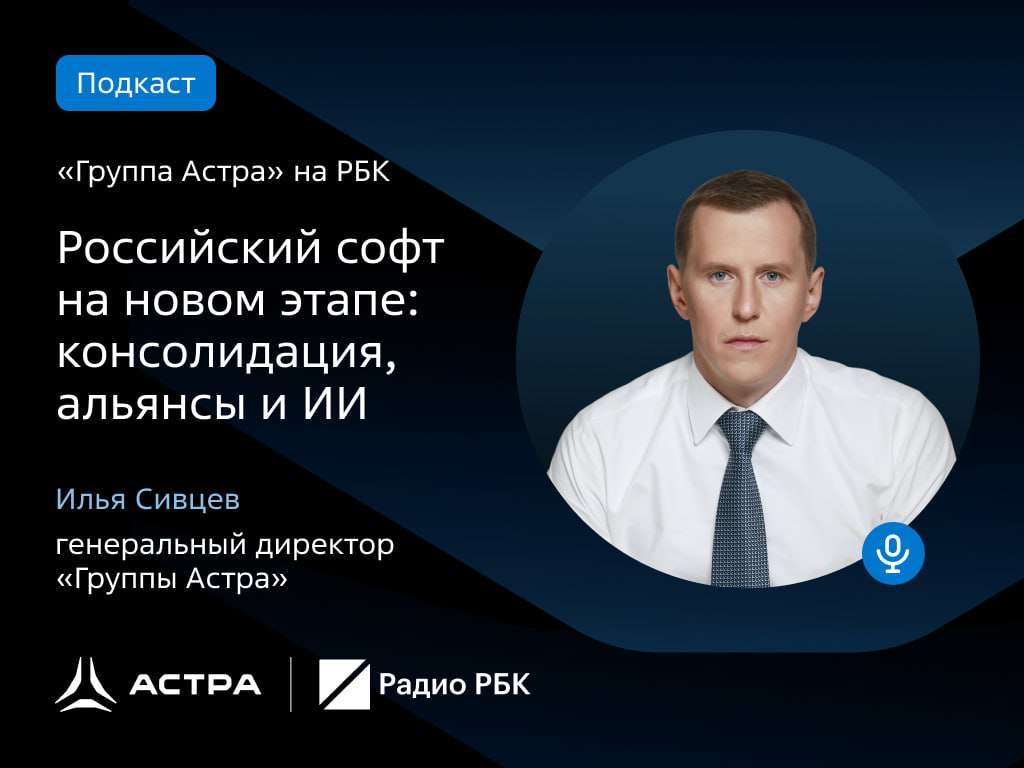 Подкаст

«Группа Астра» на РБК

Российский софт на новом этапе: консолидация, альянсы и ИИ

Илья Сивцев

генеральный директор «Группы Астра»

АСТРА

Радио РБК